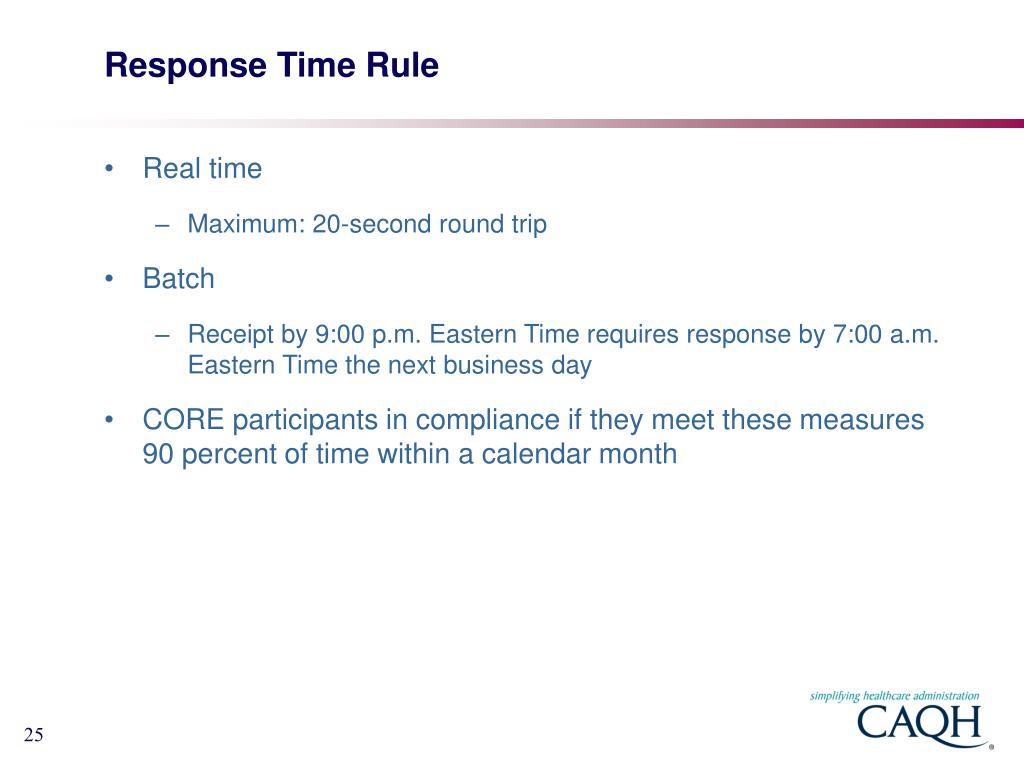 Response Time Rule

• Real time

– Maximum: 20-second round trip

• Batch

– Receipt by 9:00 p.m. Eastern Time requires response by 7:00 a.m. Eastern Time the next business day

• CORE participants in compliance if they meet these measures 90 percent of time within a calendar month

25

simplifying healthcare administration
CAQH®